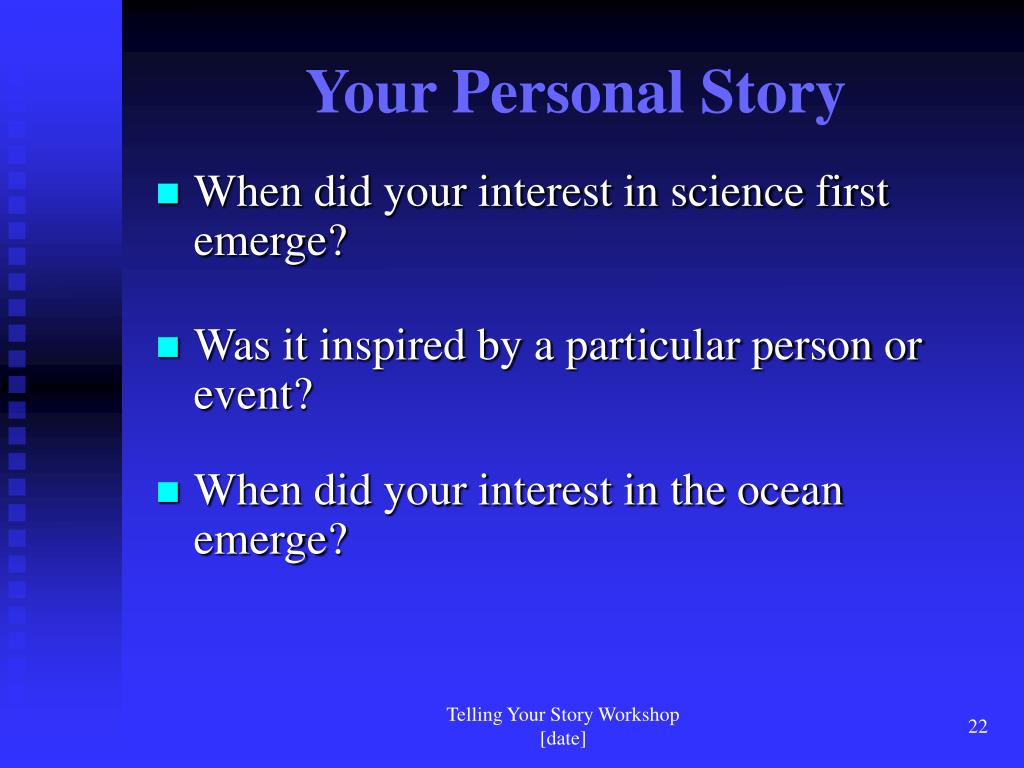 Your Personal Story

When did your interest in science first emerge?

Was it inspired by a particular person or event?

When did your interest in the ocean emerge?

Telling Your Story Workshop
[date]

22